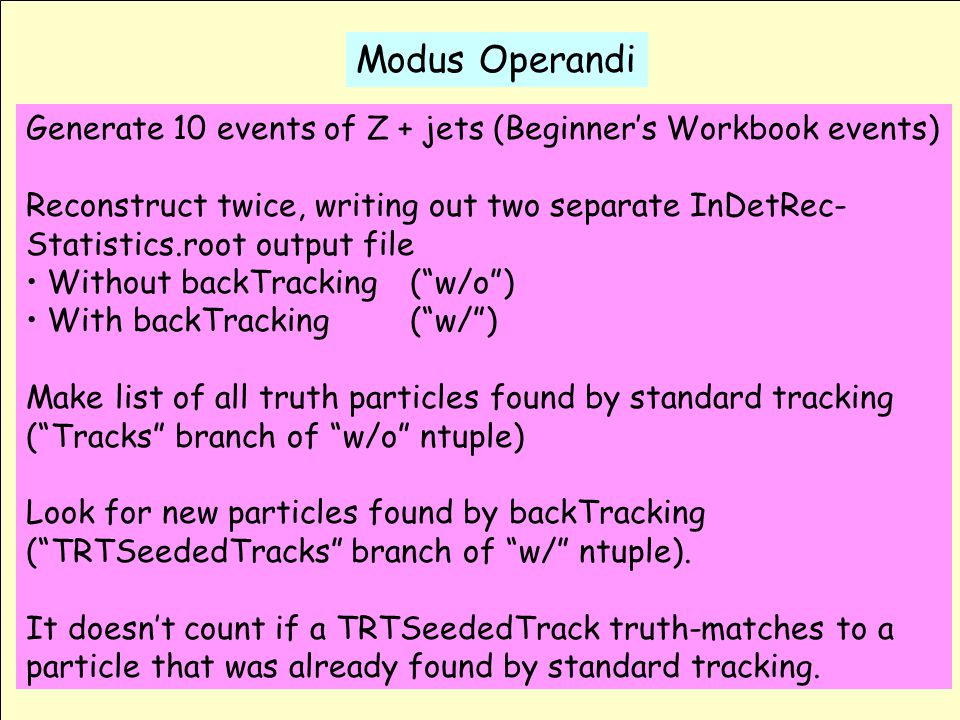 Modus Operandi

Generate 10 events of Z + jets (Beginner’s Workbook events)

Reconstruct twice, writing out two separate InDetRec-Statistics.root output file
• Without backTracking (“w/o”)
• With backTracking (“w/”)

Make list of all truth particles found by standard tracking (“Tracks” branch of “w/o” ntuple)

Look for new particles found by backTracking (“TRTSeededTracks” branch of “w/” ntuple).

It doesn’t count if a TRTSeededTrack truth-matches to a particle that was already found by standard tracking.